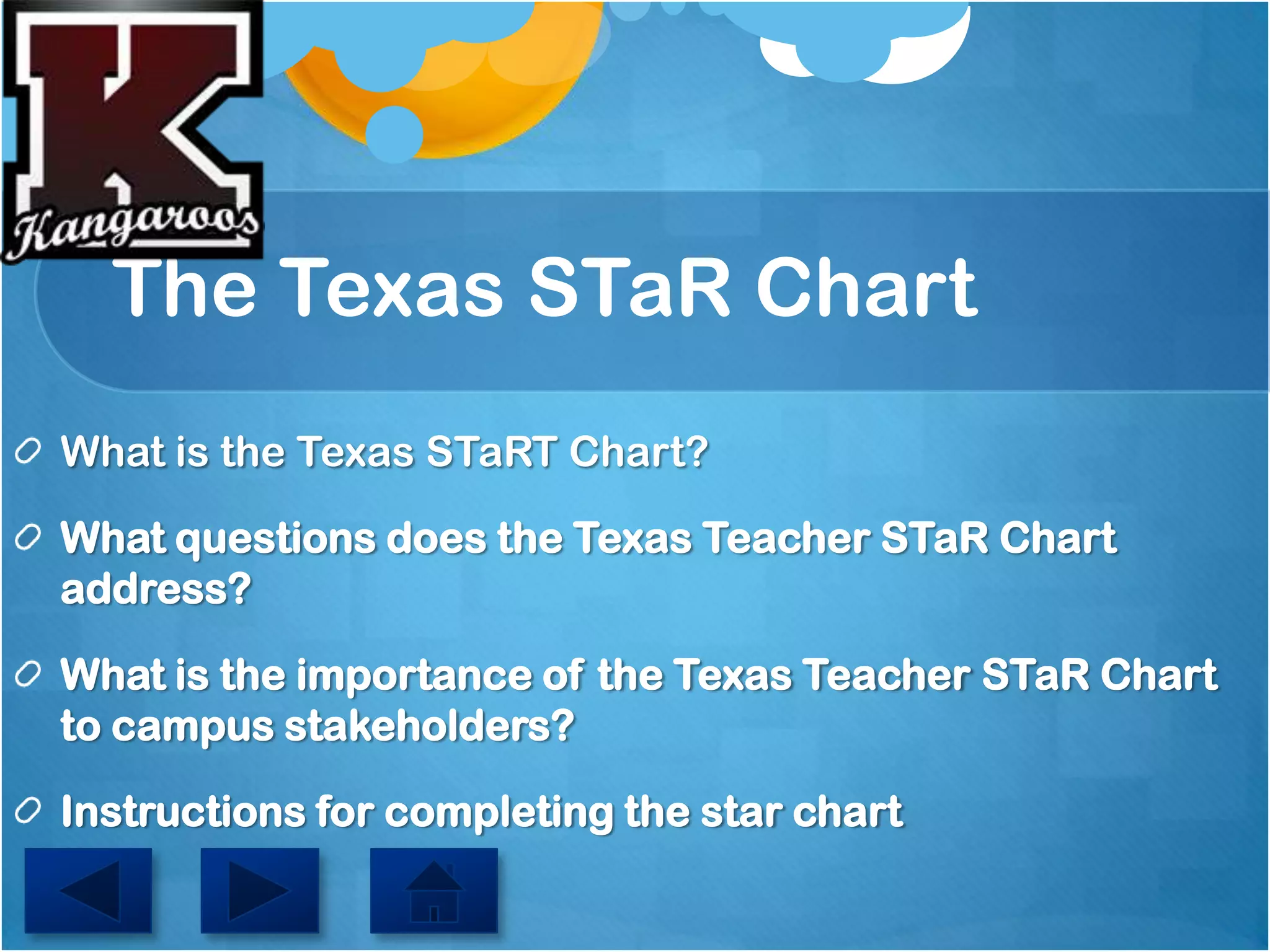 K
Kangaroos

The Texas STaR Chart

What is the Texas STaRT Chart?

What questions does the Texas Teacher STaR Chart address?

What is the importance of the Texas Teacher STaR Chart to campus stakeholders?

Instructions for completing the star chart